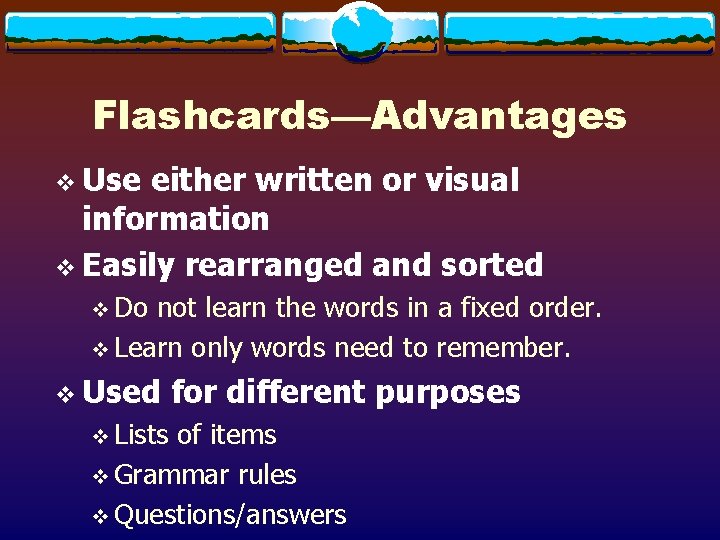 Flashcards—Advantages

❖ Use either written or visual information

❖ Easily rearranged and sorted

❖ Do not learn the words in a fixed order.

❖ Learn only words need to remember.

❖ Used for different purposes

❖ Lists of items

❖ Grammar rules

❖ Questions/answers